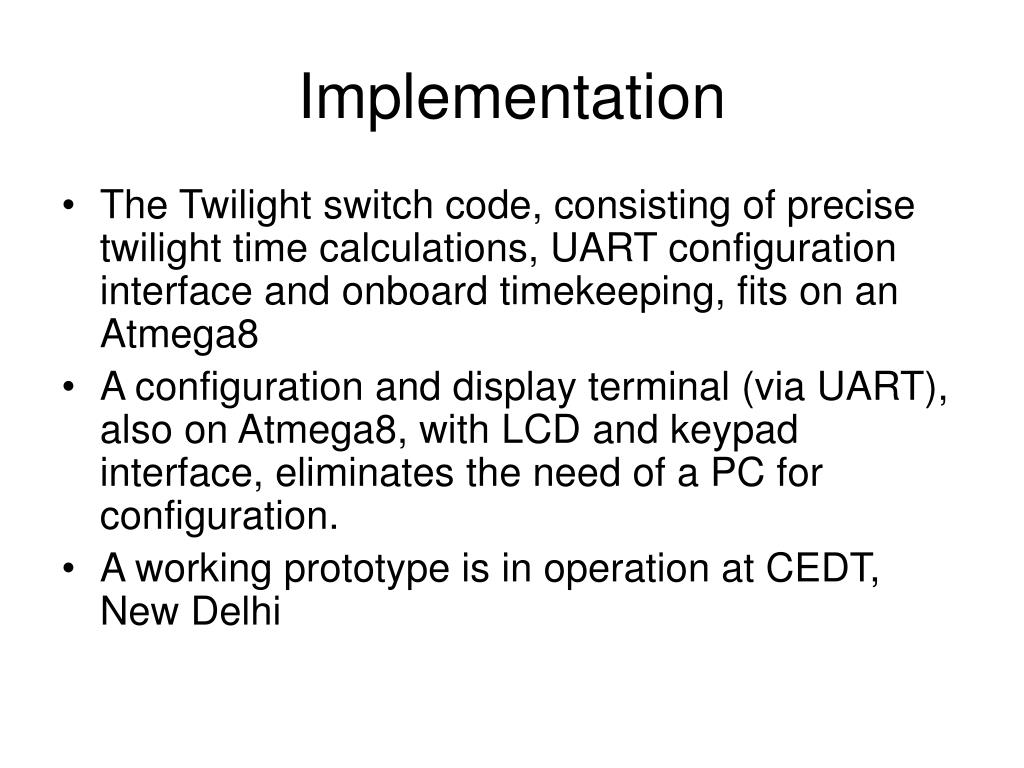 Implementation

• The Twilight switch code, consisting of precise twilight time calculations, UART configuration interface and onboard timekeeping, fits on an Atmega8
• A configuration and display terminal (via UART), also on Atmega8, with LCD and keypad interface, eliminates the need of a PC for configuration.
• A working prototype is in operation at CEDT, New Delhi